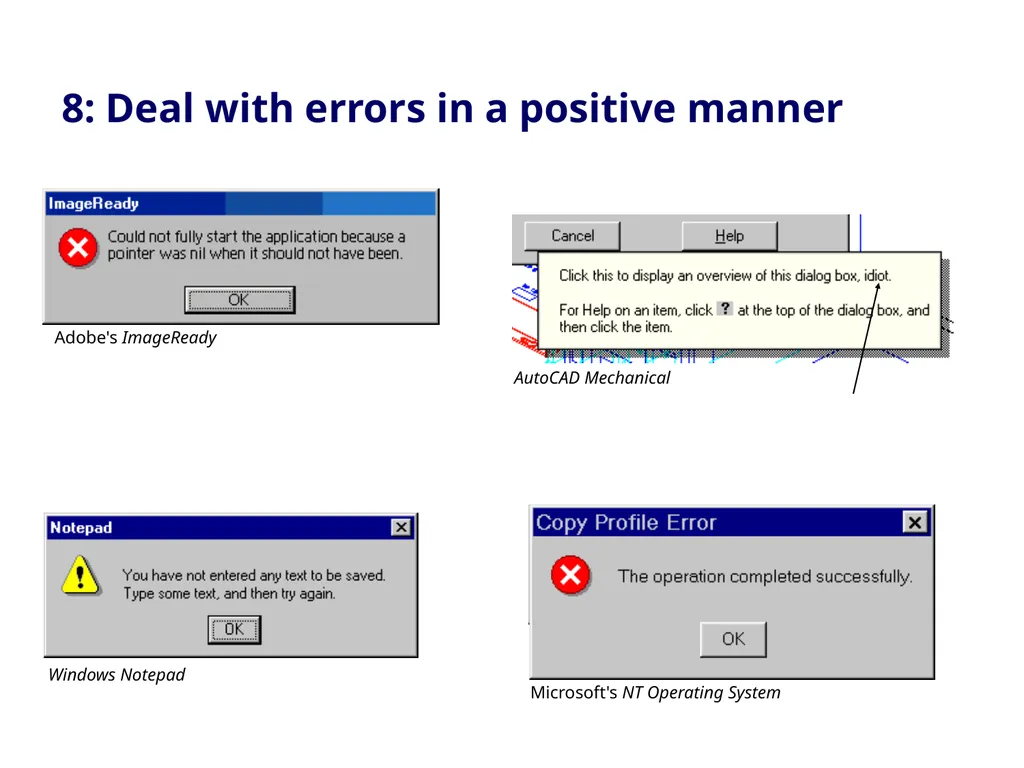 8: Deal with errors in a positive manner

ImageReady

Could not fully start the application because a pointer was nil when it should not have been.

OK

Adobe's ImageReady

Cancel

Help

Click this to display an overview of this dialog box, idiot.

For Help on an item, click ? at the top of the dialog box, and then click the item.

AutoCAD Mechanical

Notepad

You have not entered any text to be saved. Type some text, and then try again.

OK

Windows Notepad

Copy Profile Error

The operation completed successfully.

OK

Microsoft's NT Operating System